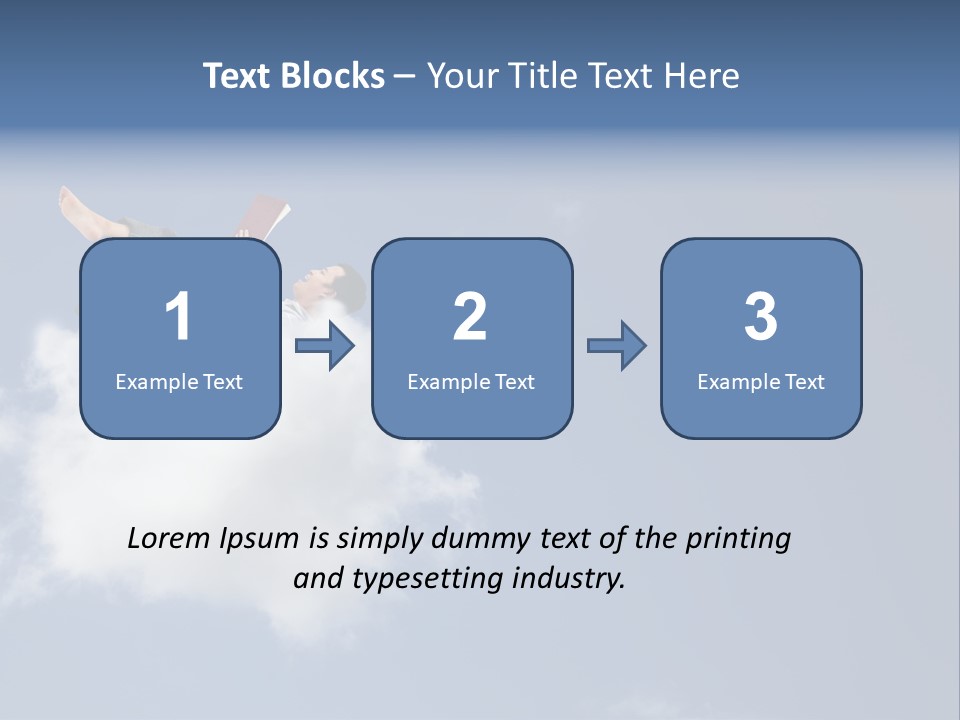 Text Blocks – Your Title Text Here

1
Example Text

2
Example Text

3
Example Text

Lorem Ipsum is simply dummy text of the printing and typesetting industry.